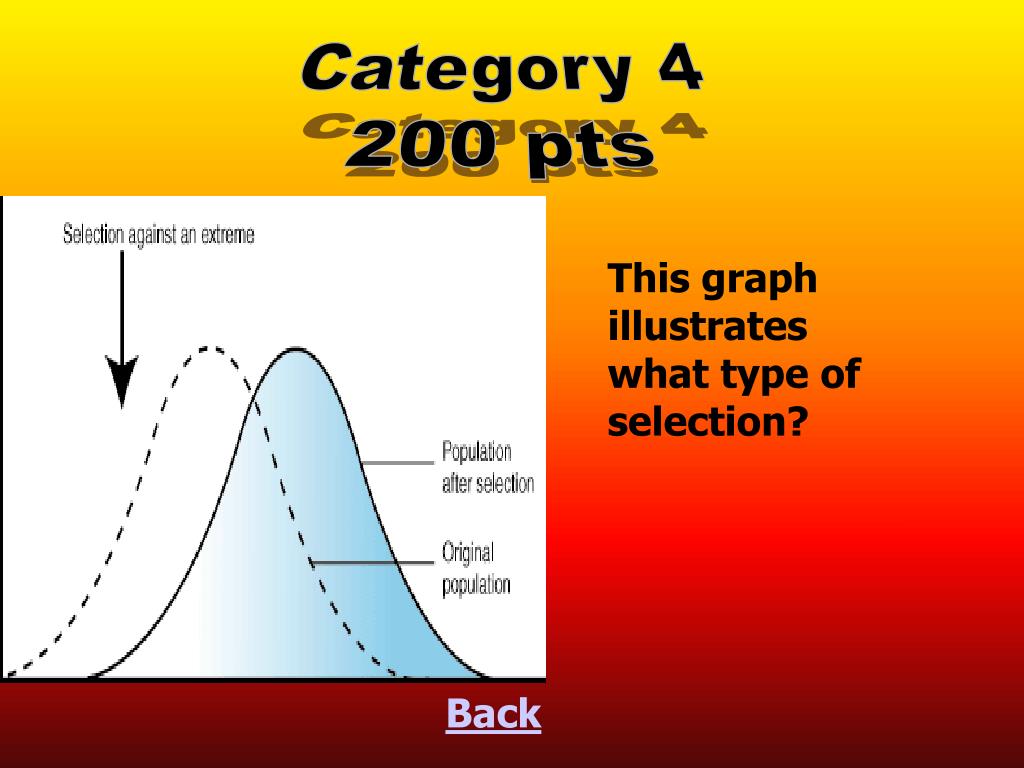 Category 4
200 pts

Selection against an extreme

Population after selection

Original population

This graph illustrates what type of selection?

Back